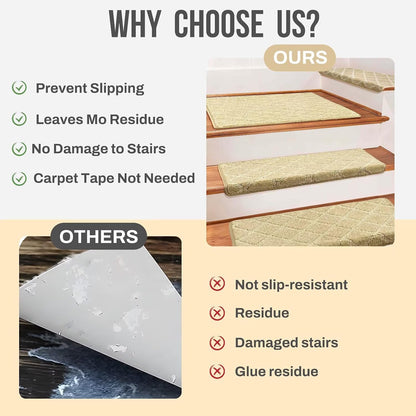 WHY CHOOSE US?

OURS

Prevent Slipping

Leaves Mo Residue

No Damage to Stairs

Carpet Tape Not Needed

OTHERS

Not slip-resistant

Residue

Damaged stairs

Glue residue